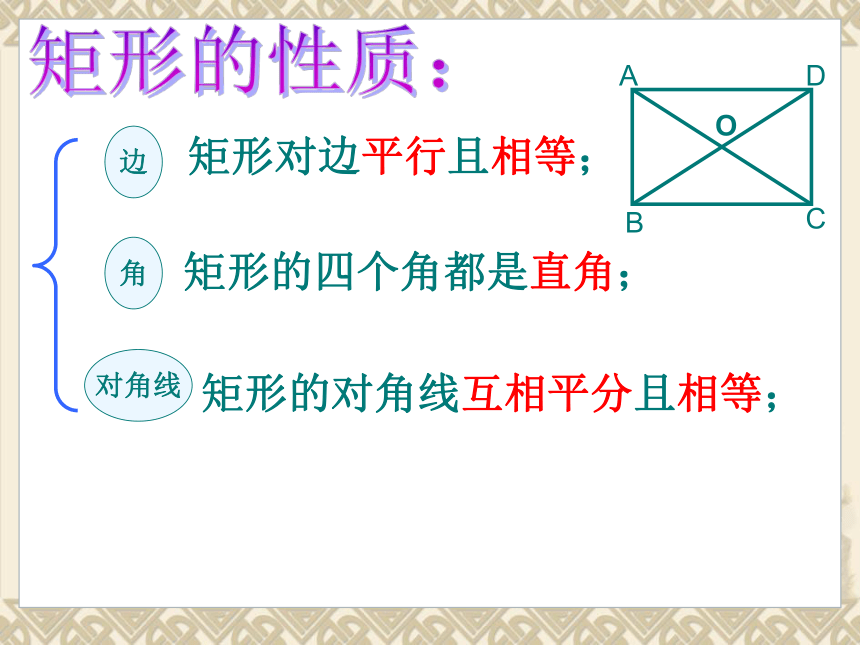 矩形的性质：

A D
O
B C

边 矩形对边平行且相等；

角 矩形的四个角都是直角；

对角线 矩形的对角线互相平分且相等；